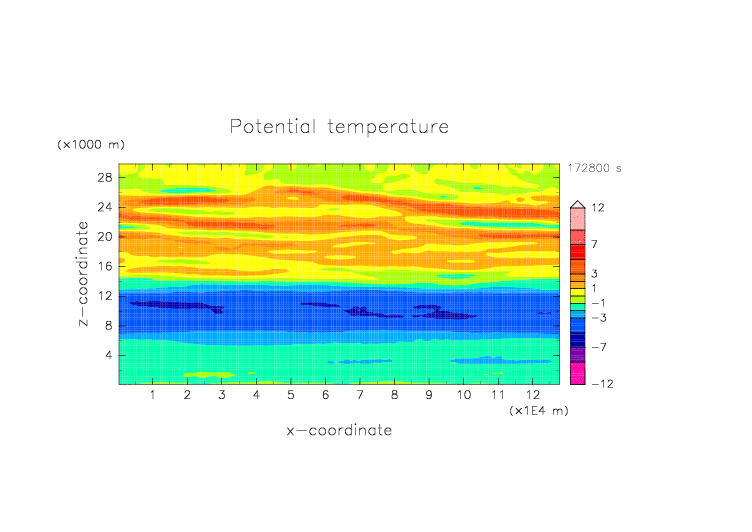 Potential temperature

(×1000 m)

172800 s

z−coordinate

28
24
20
16
12
8
4

12
7
3
1
−1
−3
−7
−12

1 2 3 4 5 6 7 8 9 10 11 12

(×1E4 m)

x−coordinate